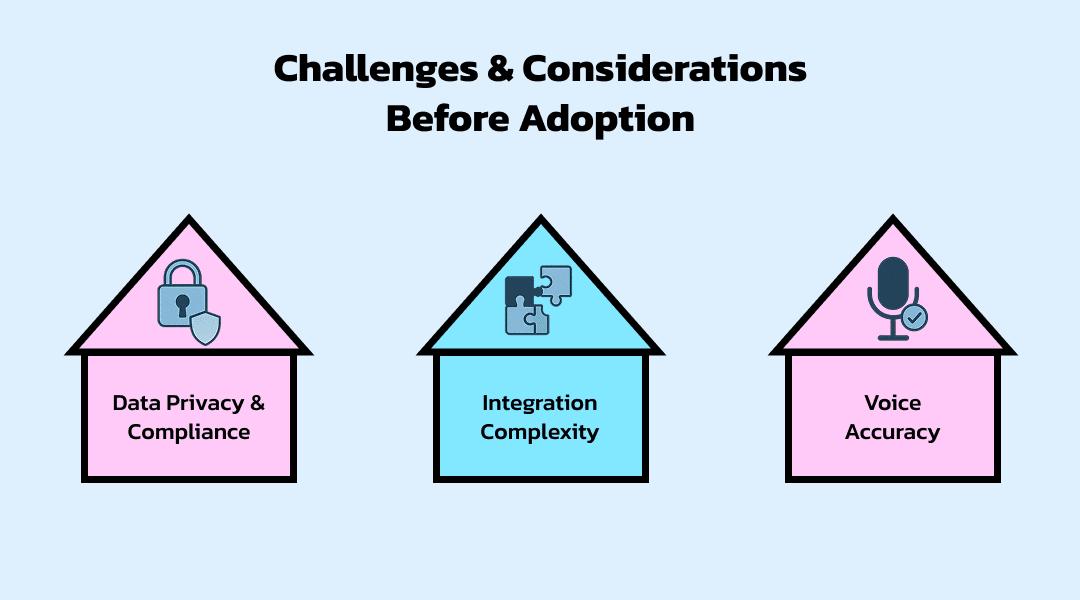 Challenges & Considerations Before Adoption

Data Privacy & Compliance

Integration Complexity

Voice Accuracy